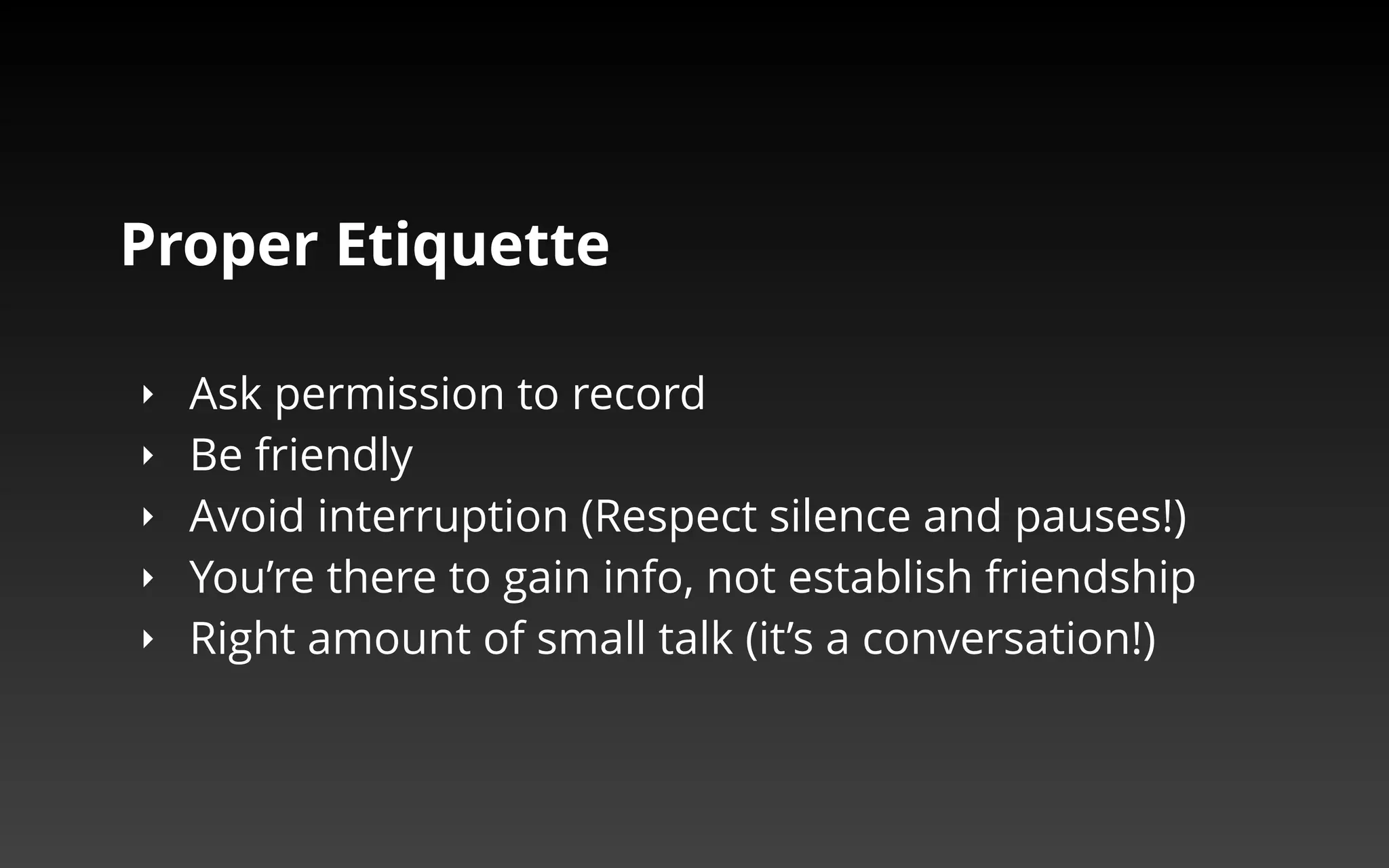 Proper Etiquette

‣ Ask permission to record
‣ Be friendly
‣ Avoid interruption (Respect silence and pauses!)
‣ You’re there to gain info, not establish friendship
‣ Right amount of small talk (it’s a conversation!)